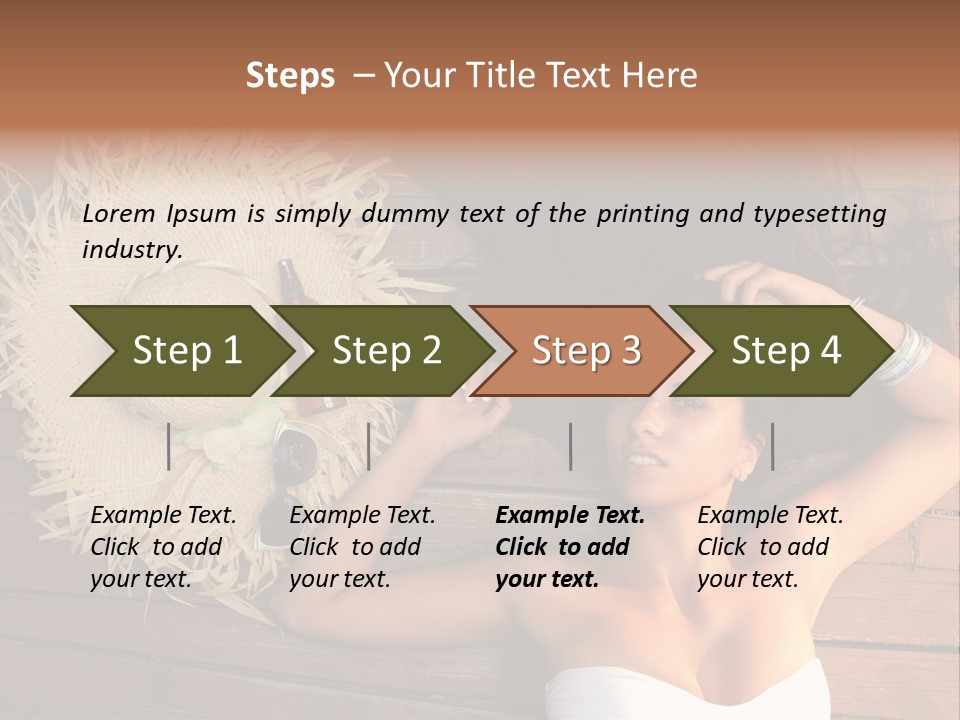 Steps – Your Title Text Here

Lorem Ipsum is simply dummy text of the printing and typesetting industry.

Step 1

Step 2

Step 3

Step 4

Example Text. Click to add your text.

Example Text. Click to add your text.

Example Text. Click to add your text.

Example Text. Click to add your text.